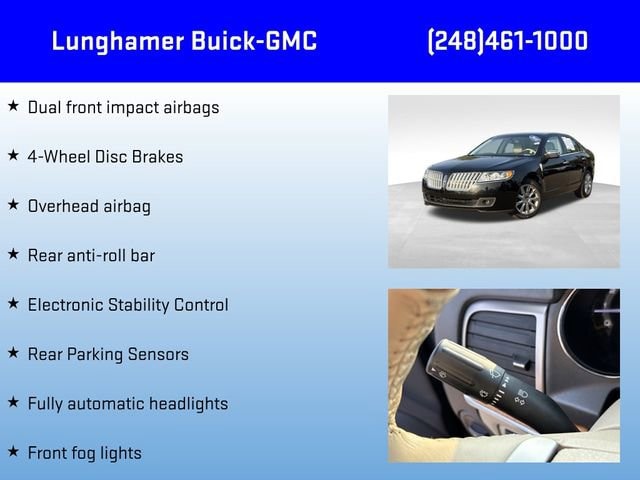 Lunghamer Buick-GMC (248)461-1000

★ Dual front impact airbags

★ 4-Wheel Disc Brakes

★ Overhead airbag

★ Rear anti-roll bar

★ Electronic Stability Control

★ Rear Parking Sensors

★ Fully automatic headlights

★ Front fog lights